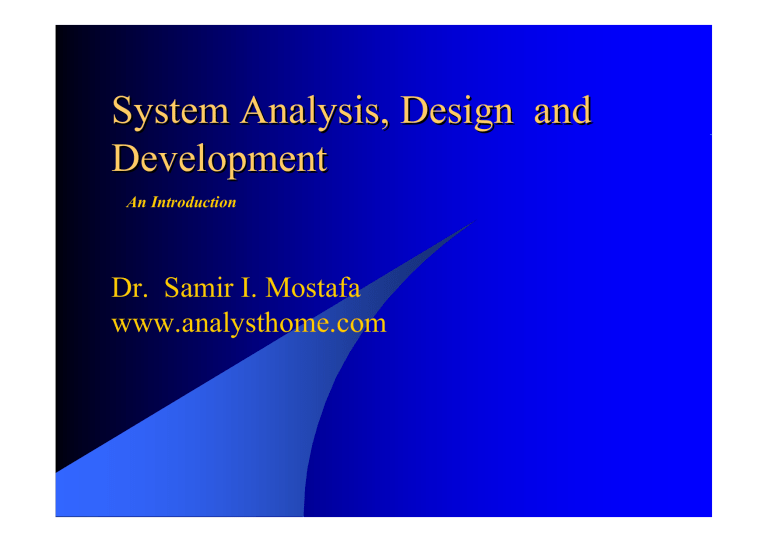 System Analysis, Design and Development

An Introduction

Dr. Samir I. Mostafa
www.analysthome.com